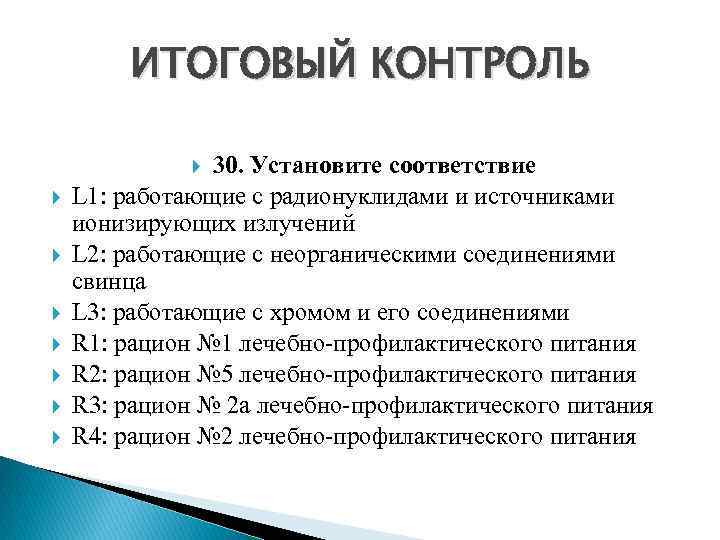 ИТОГОВЫЙ КОНТРОЛЬ

30. Установите соответствие

L1: работающие с радионуклидами и источниками ионизирующих излучений

L2: работающие с неорганическими соединениями свинца

L3: работающие с хромом и его соединениями

R1: рацион №1 лечебно-профилактического питания

R2: рацион №5 лечебно-профилактического питания

R3: рацион № 2а лечебно-профилактического питания

R4: рацион №2 лечебно-профилактического питания